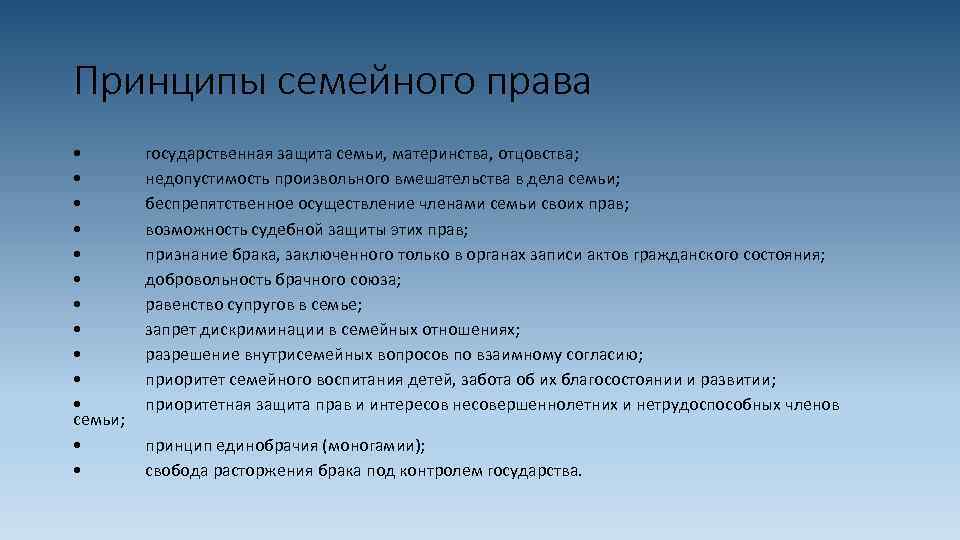 Принципы семейного права

• государственная защита семьи, материнства, отцовства;
• недопустимость произвольного вмешательства в дела семьи;
• беспрепятственное осуществление членами семьи своих прав;
• возможность судебной защиты этих прав;
• признание брака, заключенного только в органах записи актов гражданского состояния;
• добровольность брачного союза;
• равенство супругов в семье;
• запрет дискриминации в семейных отношениях;
• разрешение внутрисемейных вопросов по взаимному согласию;
• приоритет семейного воспитания детей, забота об их благосостоянии и развитии;
• приоритетная защита прав и интересов несовершеннолетних и нетрудоспособных членов семьи;
• принцип единобрачия (моногамии);
• свобода расторжения брака под контролем государства.